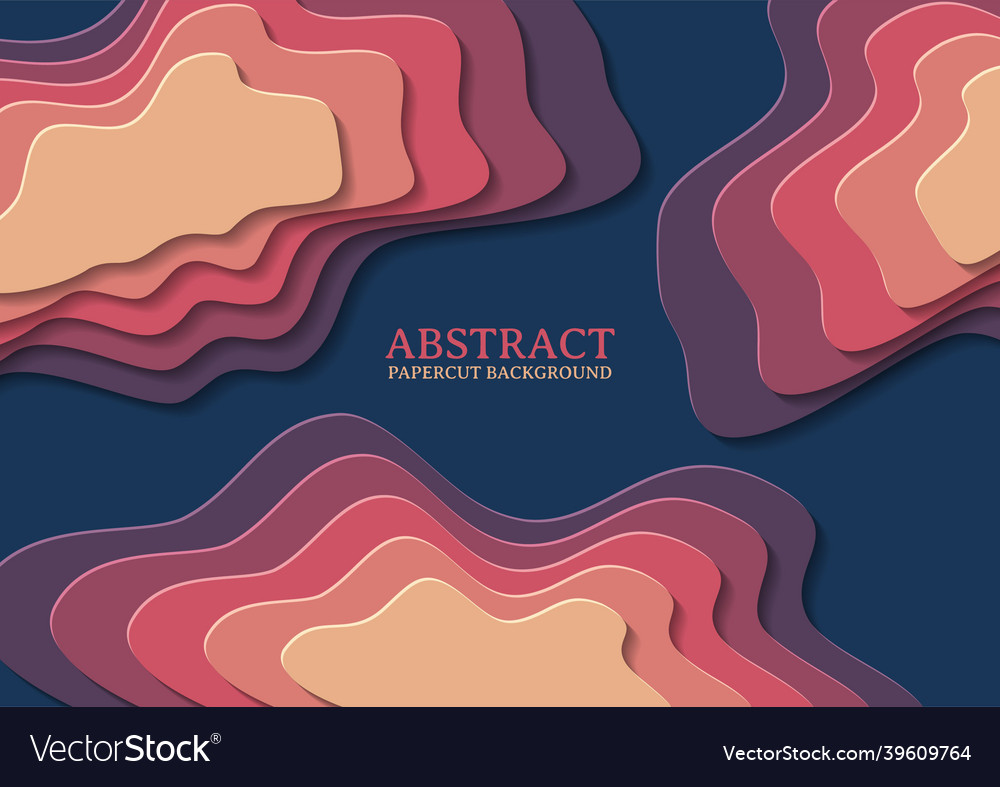 ABSTRACT
PAPERCUT BACKGROUND

VectorStock®

VectorStock.com/39609764